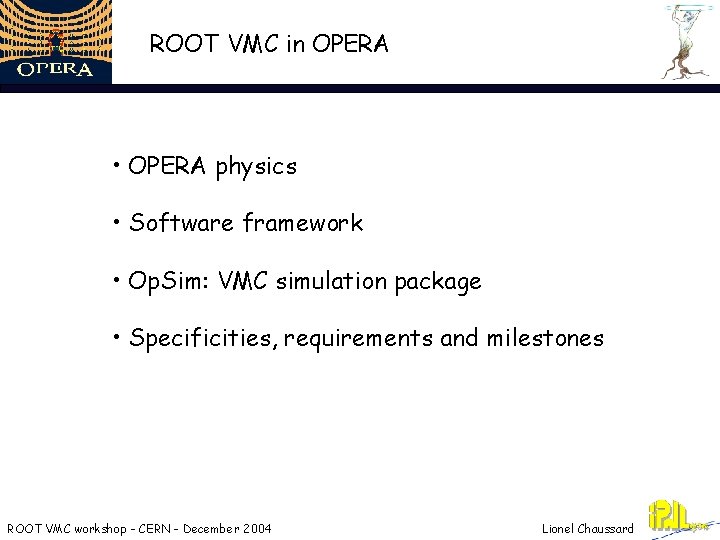 OPERA

ROOT VMC in OPERA

• OPERA physics

• Software framework

• OpSim: VMC simulation package

• Specificities, requirements and milestones

ROOT VMC workshop - CERN - December 2004

Lionel Chaussard

IPNL